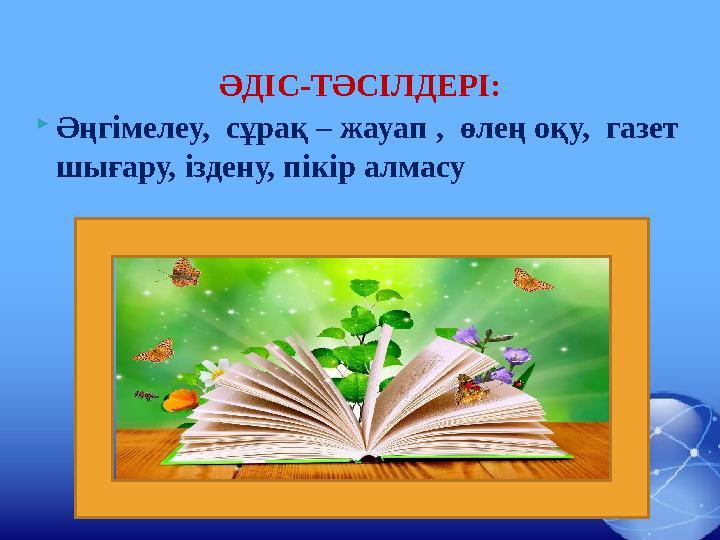 ӘДІС-ТӘСІЛДЕРІ:

Әңгімелеу, сұрақ – жауап , өлең оқу, газет шығару, іздену, пікір алмасу